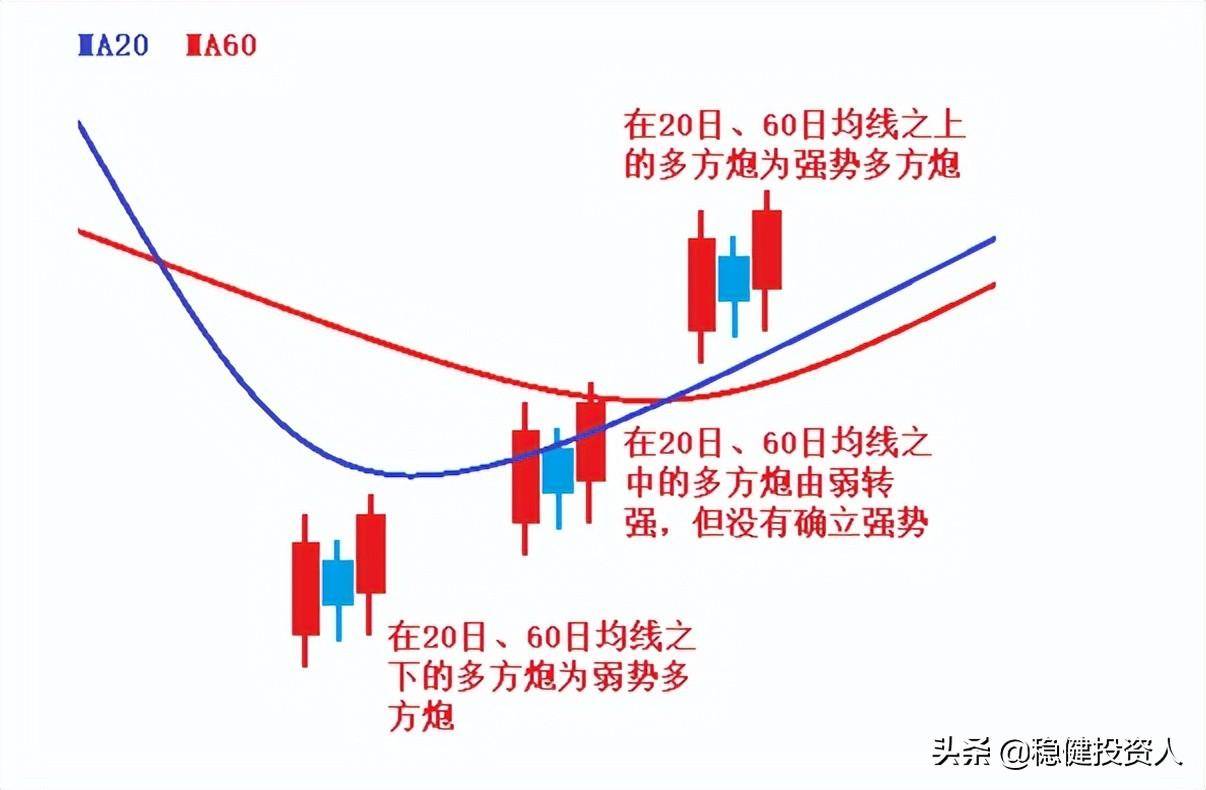 MA20 MA60

在20日、60日均线之上的多方炮为强势多方炮

在20日、60日均线之中的多方炮由弱转强，但没有确立强势

在20日、60日均线之下的多方炮为弱势多方炮

头条 @稳健投资人